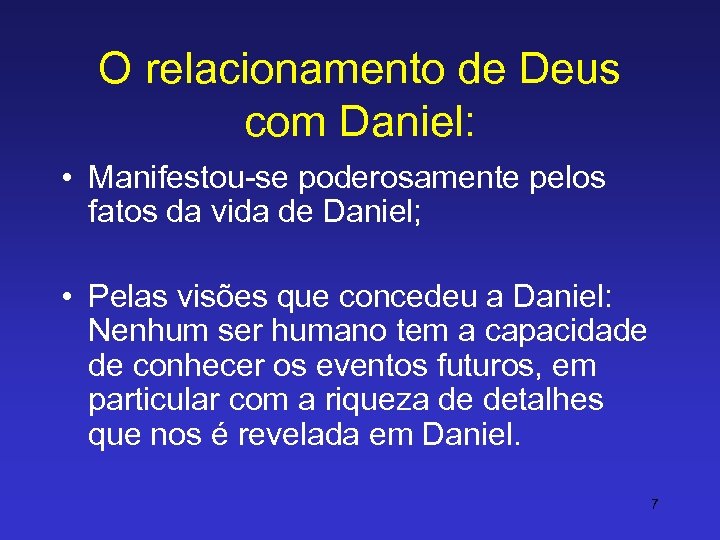 O relacionamento de Deus com Daniel:

• Manifestou-se poderosamente pelos fatos da vida de Daniel;

• Pelas visões que concedeu a Daniel: Nenhum ser humano tem a capacidade de conhecer os eventos futuros, em particular com a riqueza de detalhes que nos é revelada em Daniel.

7